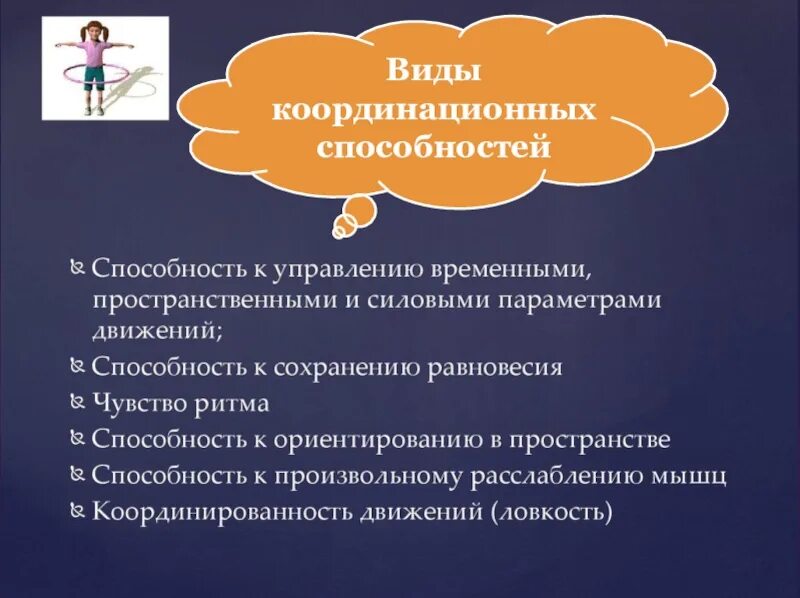 Виды координационных способностей

Способность к управлению временными, пространственными и силовыми параметрами движений;
Способность к сохранению равновесия
Чувство ритма
Способность к ориентированию в пространстве
Способность к произвольному расслаблению мышц
Координированность движений (ловкость)